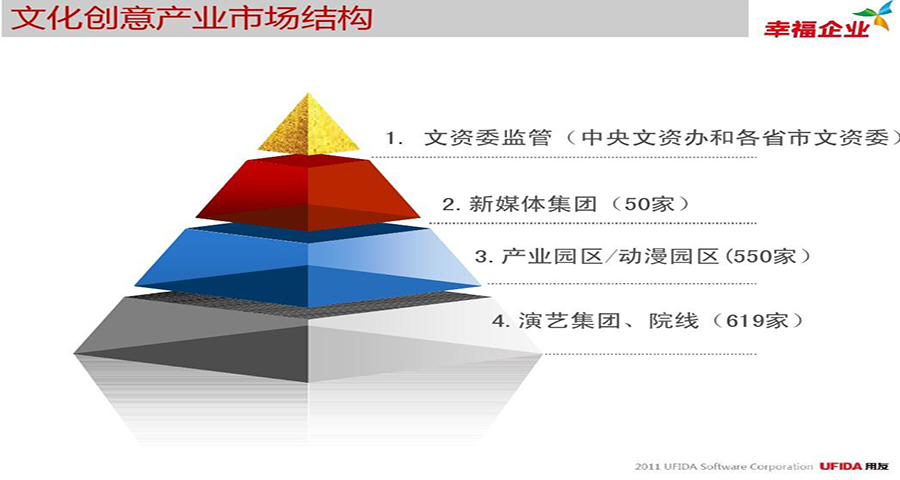 文化创意产业市场结构

幸福企业

1. 文资委监管（中央文资办和各省市文资委）

2. 新媒体集团（50家）

3. 产业园区/动漫园区（550家）

4. 演艺集团、院线（619家）

2011 UFIDA Software Corporation UFIDA 用友